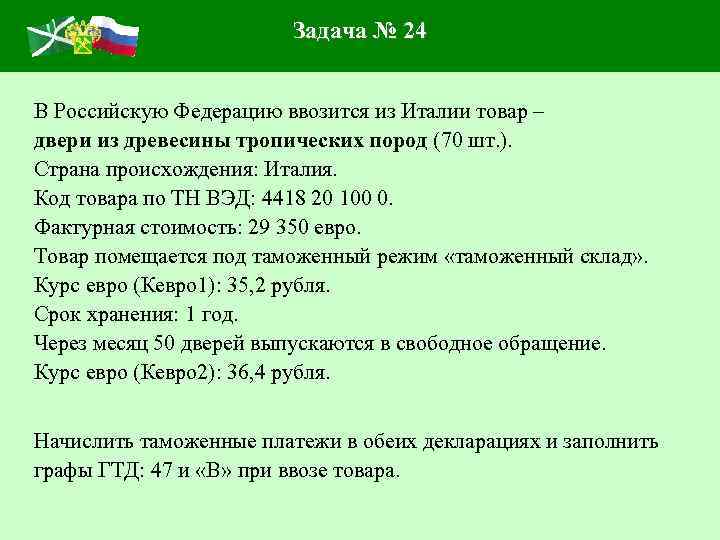 Задача № 24

В Российскую Федерацию ввозится из Италии товар – **двери из древесины тропических пород** (70 шт.).
Страна происхождения: Италия.
Код товара по ТН ВЭД: 4418 20 100 0.
Фактурная стоимость: 29 350 евро.
Товар помещается под таможенный режим «таможенный склад».
Курс евро (Кевро1): 35,2 рубля.
Срок хранения: 1 год.
Через месяц 50 дверей выпускаются в свободное обращение.
Курс евро (Кевро2): 36,4 рубля.

Начислить таможенные платежи в обеих декларациях и заполнить графы ГТД: 47 и «В» при ввозе товара.